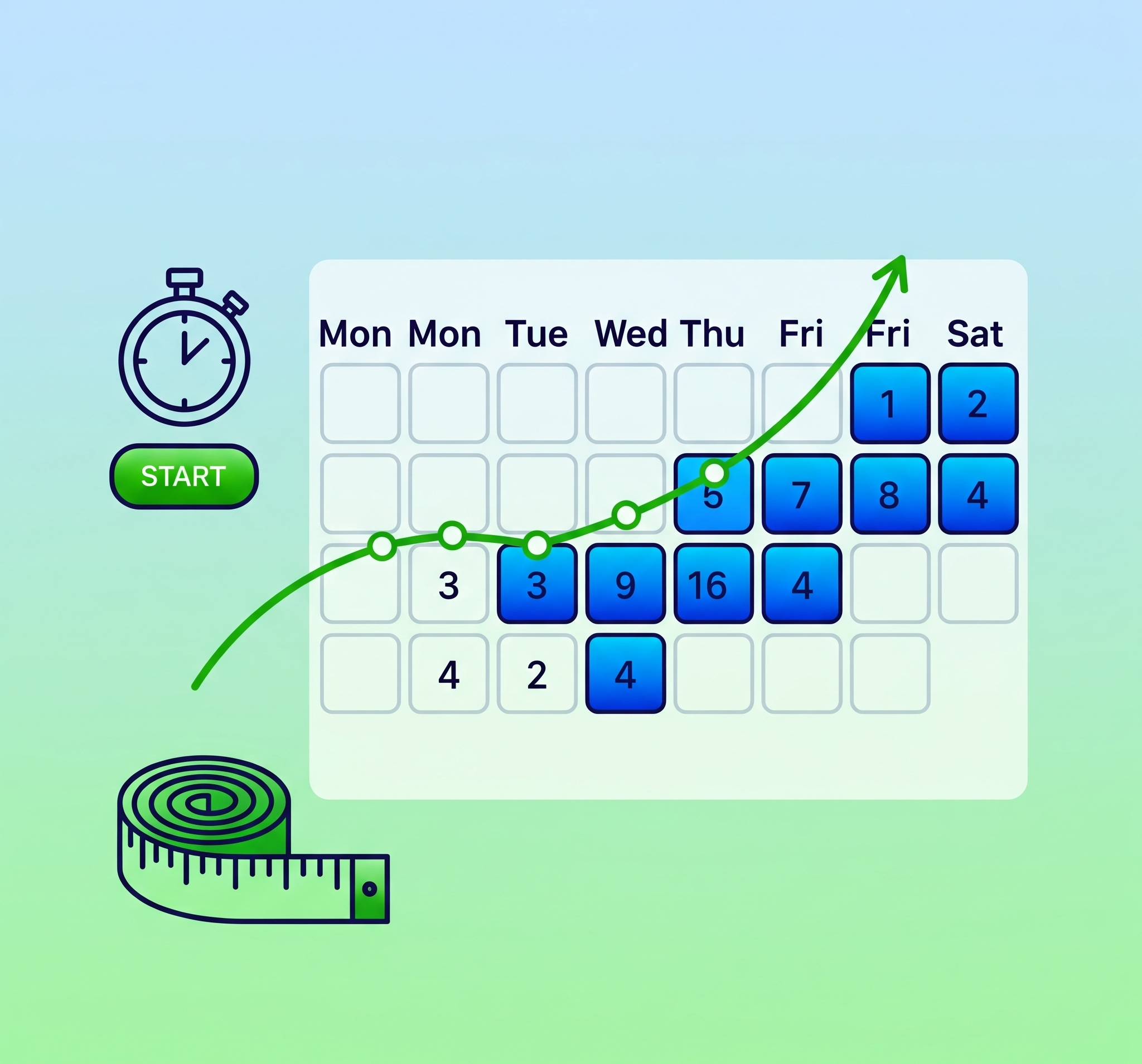 START

| Mon | Mon | Tue | Wed | Thu | Fri | Fri | Sat |
|---|---|---|---|---|---|---|---|
| | | | | | | 1 | 2 |
| | | | | 5 | 7 | 8 | 4 |
| | 3 | 3 | 9 | 16 | 4 | | |
| | 4 | 2 | 4 | | | | |